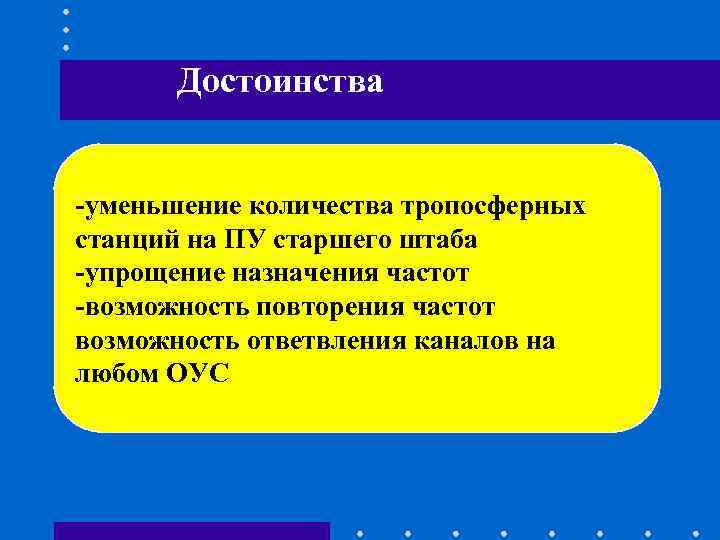 Достоинства

-уменьшение количества тропосферных станций на ПУ старшего штаба
-упрощение назначения частот
-возможность повторения частот
возможность ответвления каналов на любом ОУС